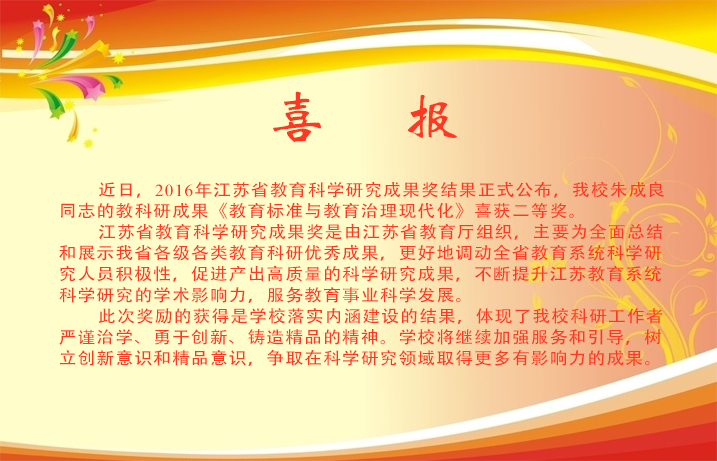 喜　报

近日，2016年江苏省教育科学研究成果奖结果正式公布，我校朱成良同志的教科研成果《教育标准与教育治理现代化》喜获二等奖。

江苏省教育科学研究成果奖是由江苏省教育厅组织，主要为全面总结和展示我省各级各类教育科研优秀成果，更好地调动全省教育系统科学研究人员积极性，促进产出高质量的科学研究成果，不断提升江苏教育系统科学研究的学术影响力，服务教育事业科学发展。

此次奖励的获得是学校落实内涵建设的结果，体现了我校科研工作者严谨治学、勇于创新、铸造精品的精神。学校将继续加强服务和引导，树立创新意识和精品意识，争取在科学研究领域取得更多有影响力的成果。